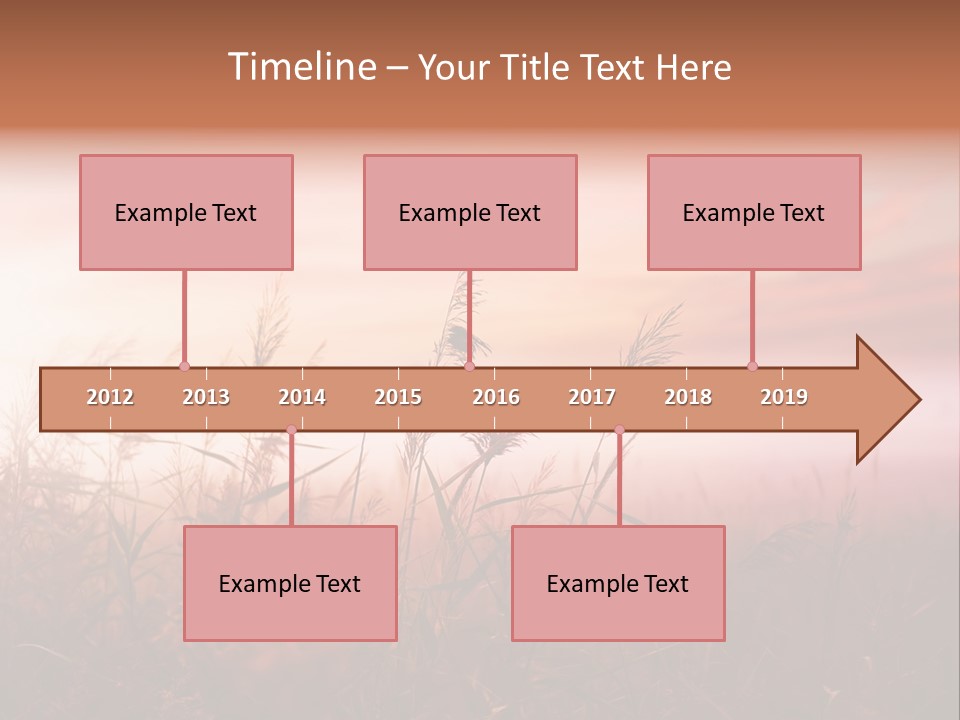 Timeline – Your Title Text Here

Example Text

Example Text

Example Text

2012 2013 2014 2015 2016 2017 2018 2019

Example Text

Example Text